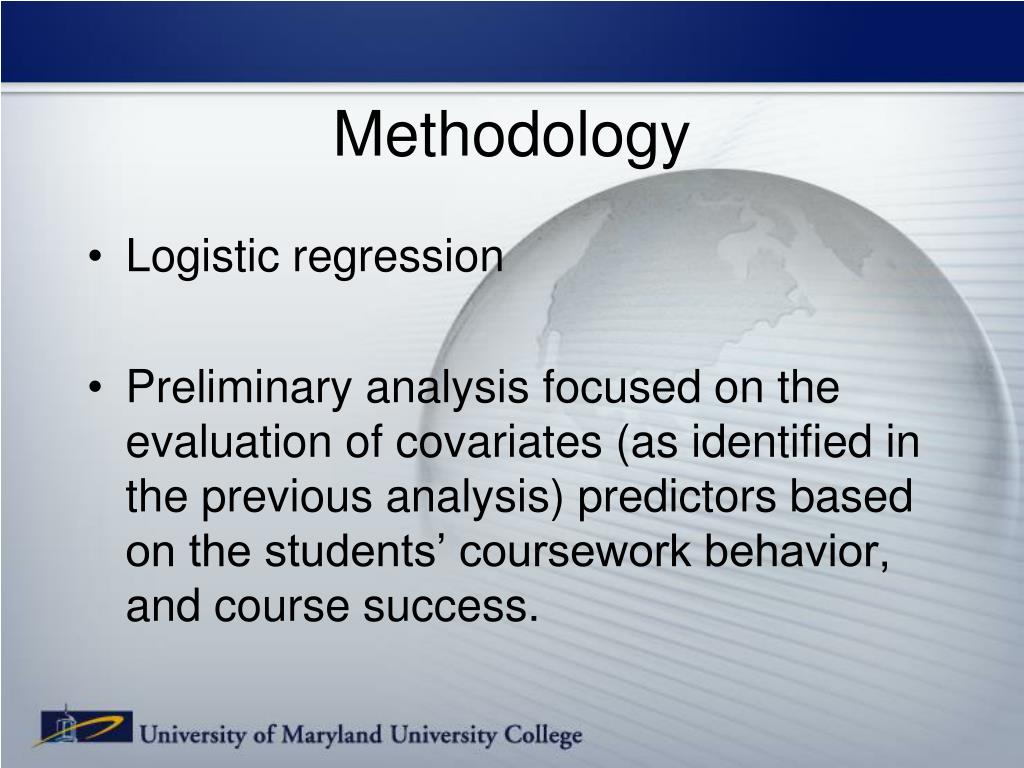 Methodology

• Logistic regression

• Preliminary analysis focused on the evaluation of covariates (as identified in the previous analysis) predictors based on the students’ coursework behavior, and course success.

University of Maryland University College